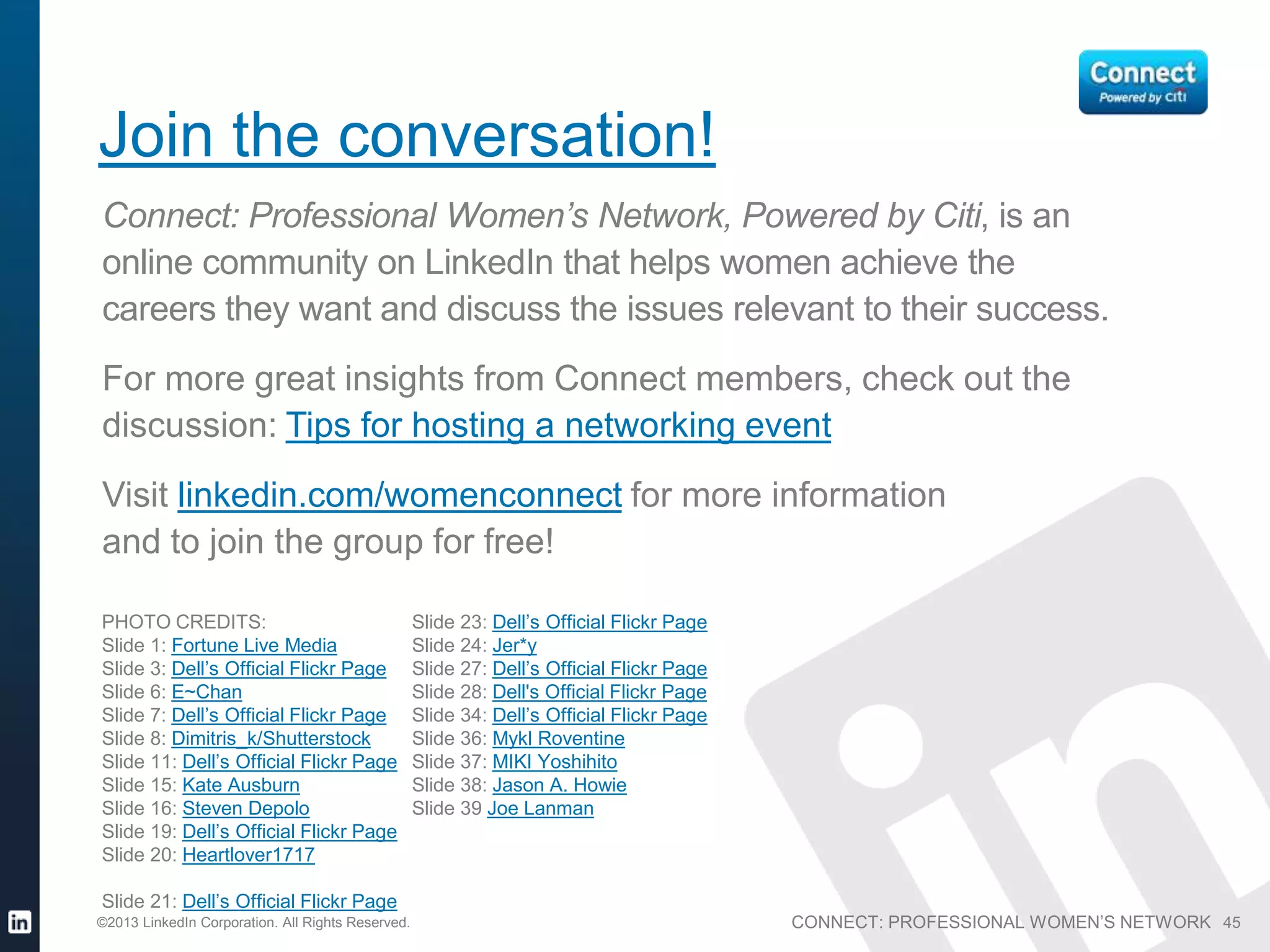 Connect
Powered by citi

Join the conversation!

Connect: Professional Women's Network, Powered by Citi, is an online community on LinkedIn that helps women achieve the careers they want and discuss the issues relevant to their success.

For more great insights from Connect members, check out the discussion: Tips for hosting a networking event

Visit linkedin.com/womenconnect for more information and to join the group for free!

PHOTO CREDITS:
Slide 1: Fortune Live Media
Slide 3: Dell's Official Flickr Page
Slide 6: E~Chan
Slide 7: Dell's Official Flickr Page
Slide 8: Dimitris_k/Shutterstock
Slide 11: Dell's Official Flickr Page
Slide 15: Kate Ausburn
Slide 16: Steven Depolo
Slide 19: Dell's Official Flickr Page
Slide 20: Heartlover1717

Slide 21: Dell's Official Flickr Page

Slide 23: Dell's Official Flickr Page
Slide 24: Jer*y
Slide 27: Dell's Official Flickr Page
Slide 28: Dell's Official Flickr Page
Slide 34: Dell's Official Flickr Page
Slide 36: Mykl Roventine
Slide 37: MIKI Yoshihito
Slide 38: Jason A. Howie
Slide 39 Joe Lanman

in
©2013 LinkedIn Corporation. All Rights Reserved.
CONNECT: PROFESSIONAL WOMEN'S NETWORK 45